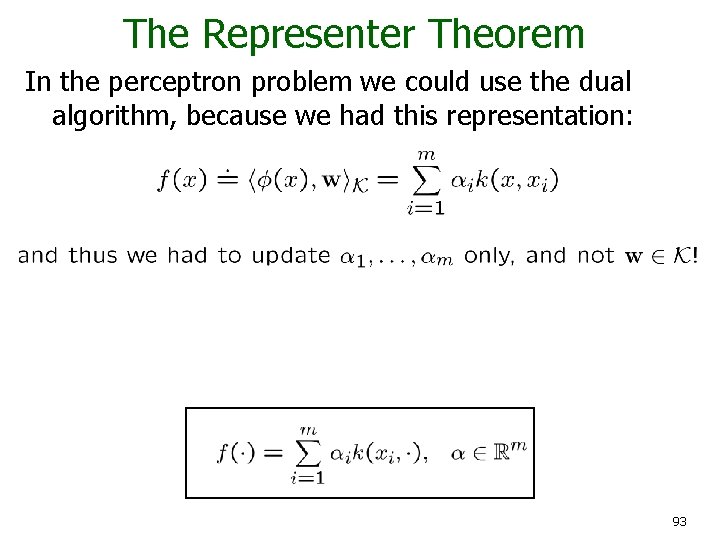 The Representer Theorem

In the perceptron problem we could use the dual algorithm, because we had this representation:

$f(x) \doteq \langle \phi(x), \mathbf{w} \rangle_{\mathcal{K}} = \sum_{i=1}^{m} \alpha_i k(x, x_i)$

and thus we had to update $\alpha_1, \ldots, \alpha_m$ only, and not $\mathbf{w} \in \mathcal{K}$!

$f(\cdot) = \sum_{i=1}^{m} \alpha_i k(x_i, \cdot), \quad \alpha \in \mathbb{R}^m$

93